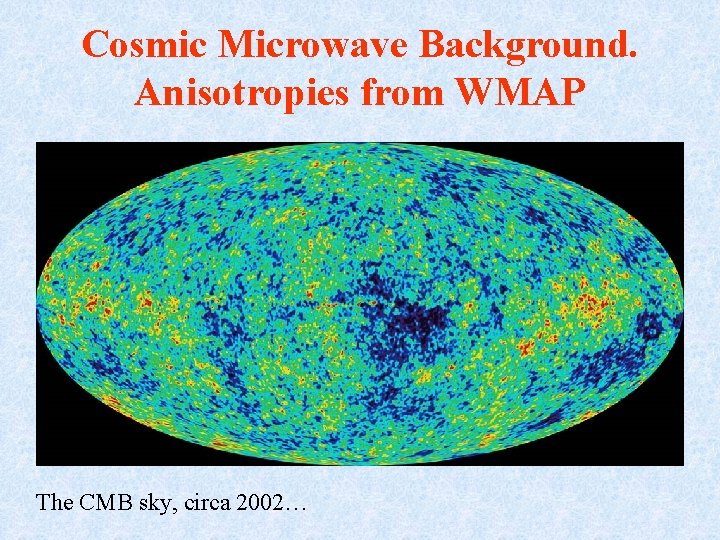 Cosmic Microwave Background.
Anisotropies from WMAP

The CMB sky, circa 2002…